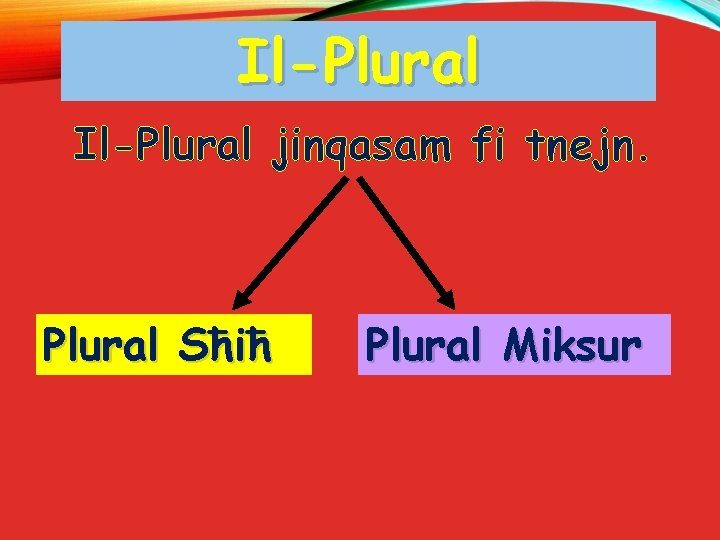 Il-Plural

Il-Plural jinqasam fi tnejn.

Plural Sħiħ

Plural Miksur